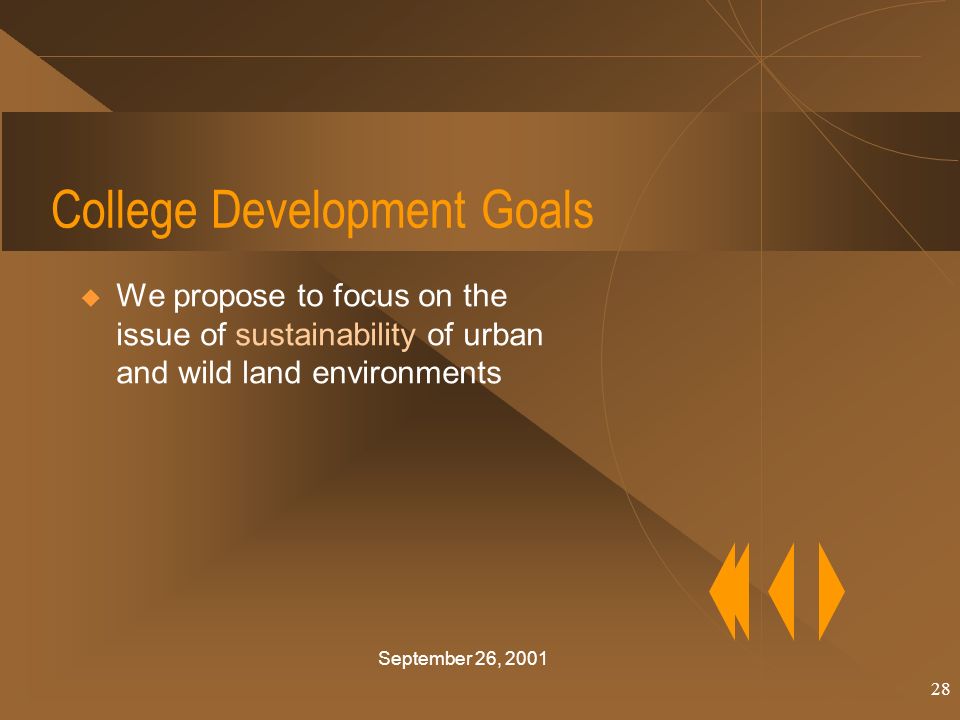 College Development Goals

We propose to focus on the issue of sustainability of urban and wild land environments

September 26, 2001

28